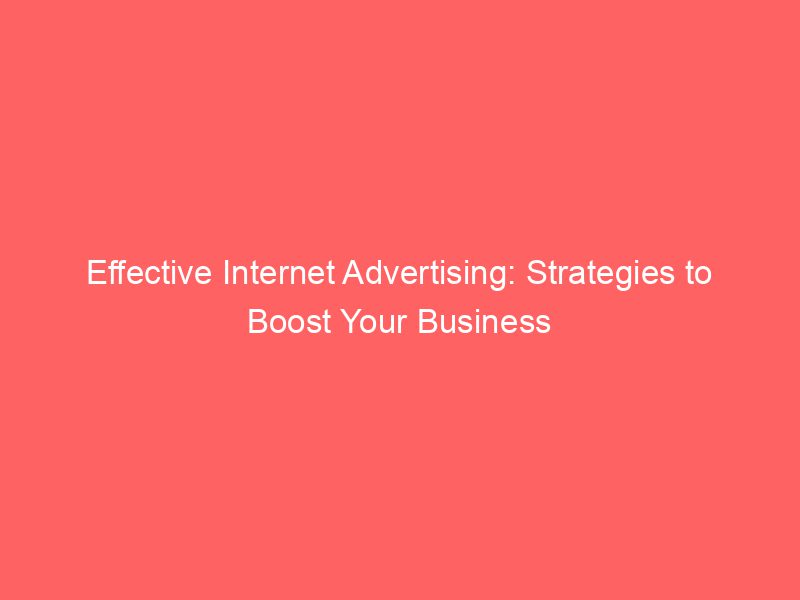 Effective Internet Advertising: Strategies to Boost Your Business